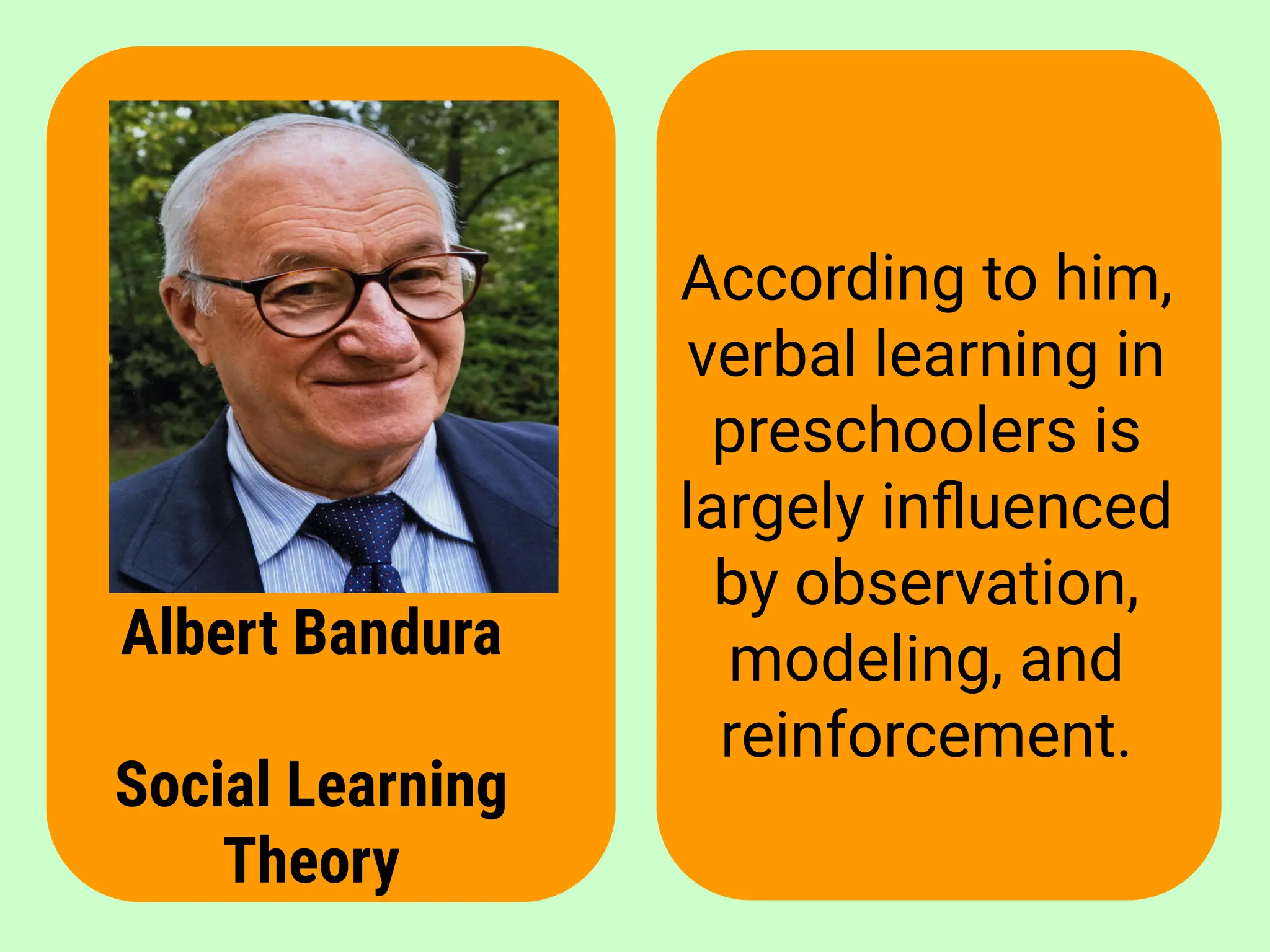 Albert Bandura

Social Learning Theory

According to him, verbal learning in preschoolers is largely influenced by observation, modeling, and reinforcement.